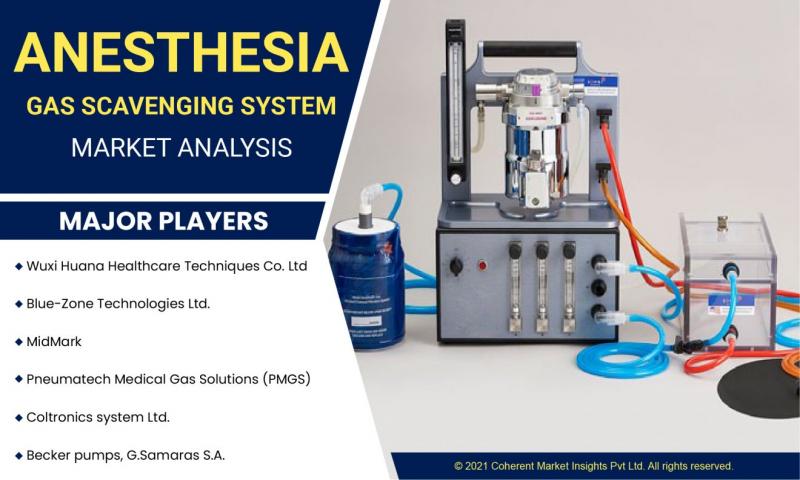 ANESTHESIA
GAS SCAVENGING SYSTEM
MARKET ANALYSIS

MAJOR PLAYERS

◆ Wuxi Huana Healthcare Techniques Co. Ltd

◆ Blue-Zone Technologies Ltd.

◆ MidMark

◆ Pneumatech Medical Gas Solutions (PMGS)

◆ Coltronics system Ltd.

◆ Becker pumps, G.Samaras S.A.

© 2021 Coherent Market Insights Pvt Ltd. All rights reserved.